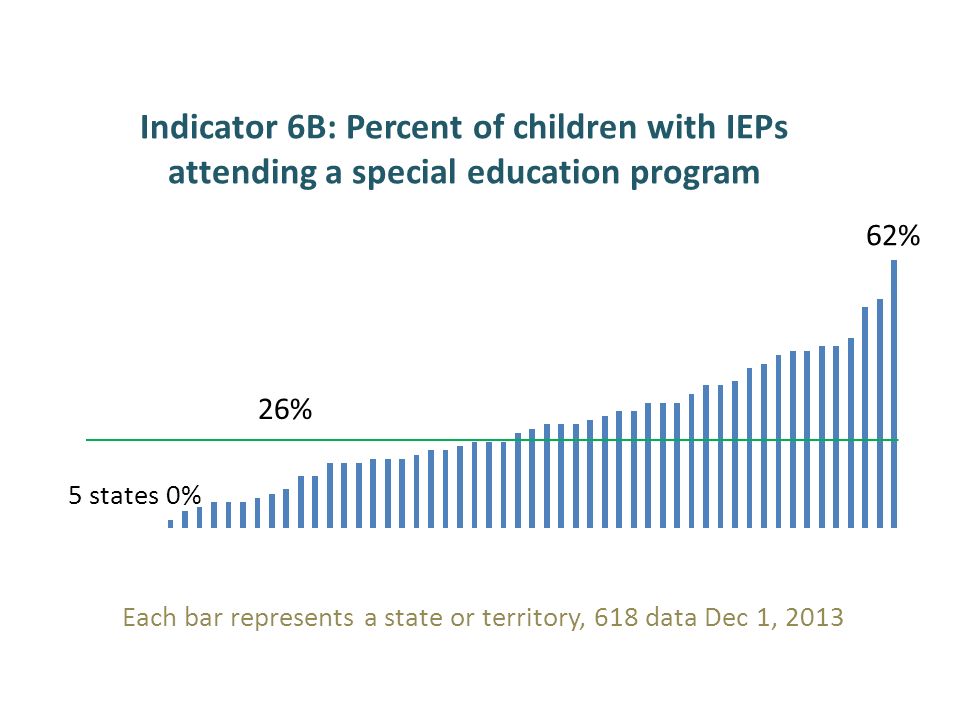 Indicator 6B: Percent of children with IEPs attending a special education program

62%

26%

5 states 0%

Each bar represents a state or territory, 618 data Dec 1, 2013